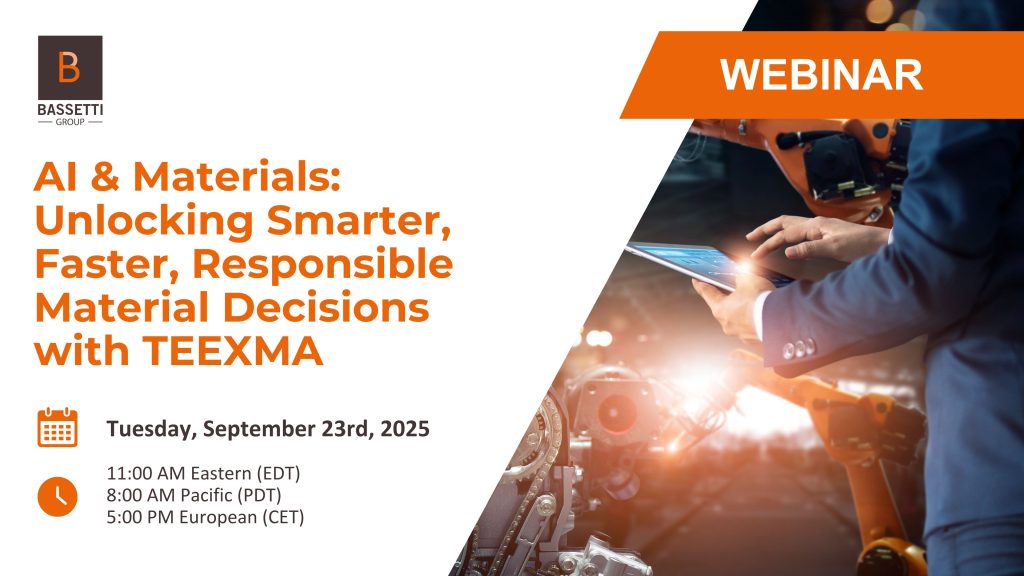 B
BASSETTI
GROUP

WEBINAR

AI & Materials: Unlocking Smarter, Faster, Responsible Material Decisions with TEEXMA

Tuesday, September 23rd, 2025

11:00 AM Eastern (EDT)
8:00 AM Pacific (PDT)
5:00 PM European (CET)